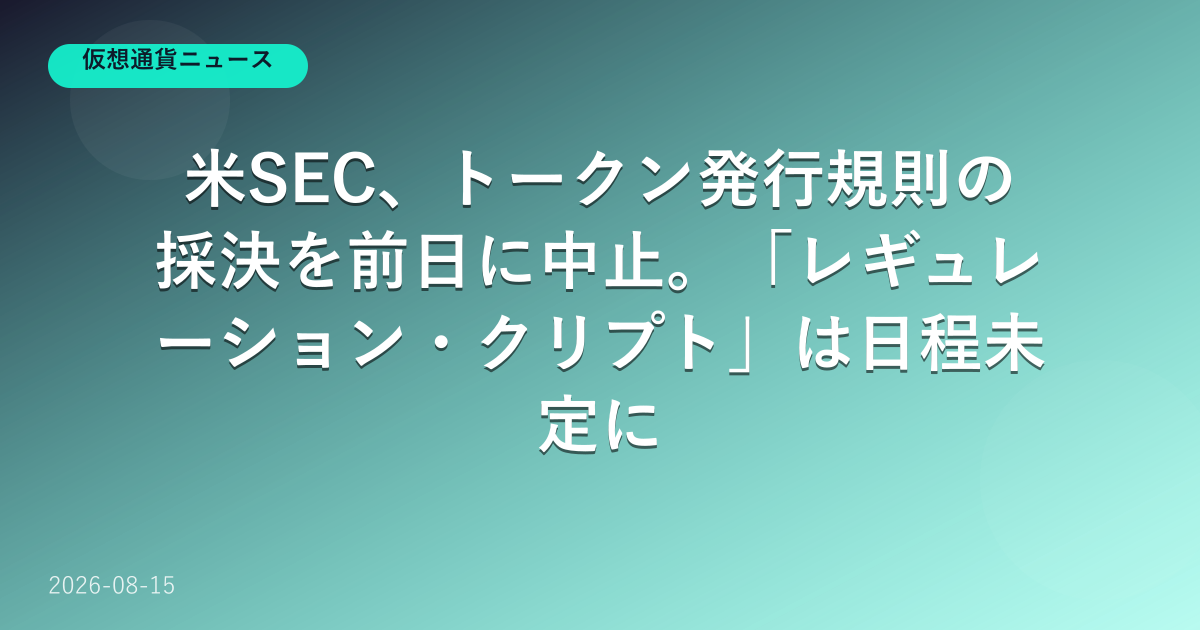 仮想通貨ニュース

米SEC、トークン発行規則の採決を前日に中止。「レギュレーション・クリプト」は日程未定に

2026-08-15